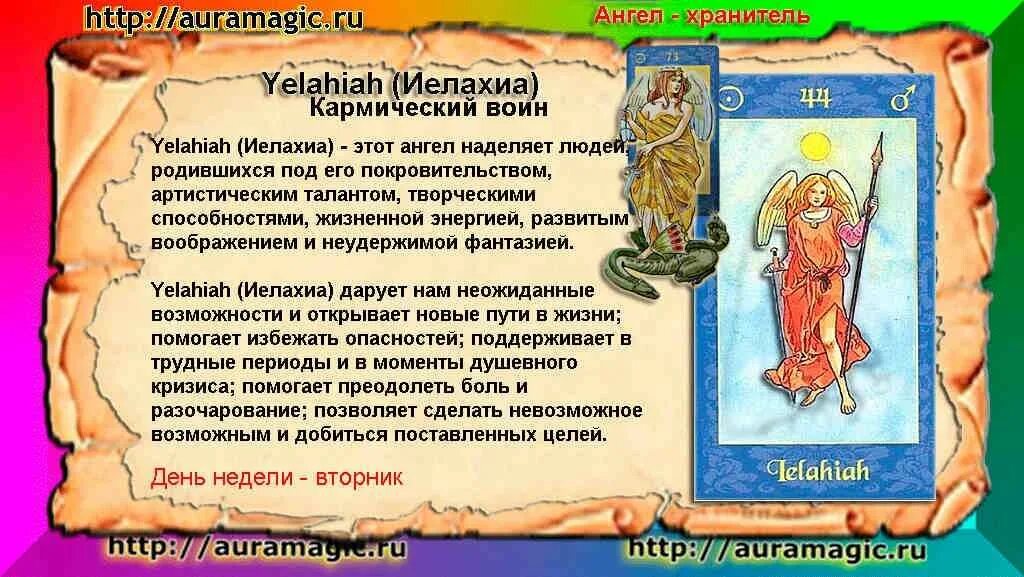 http://auramagic.ru

Ангел - хранитель

Yelahiah (Иелахиа)
Кармический воин

Yelahiah (Иелахиа) - этот ангел наделяет людей, родившихся под его покровительством, артистическим талантом, творческими способностями, жизненной энергией, развитым воображением и неудержимой фантазией.

Yelahiah (Иелахиа) дарует нам неожиданные возможности и открывает новые пути в жизни; помогает избежать опасностей; поддерживает в трудные периоды и в моменты душевного кризиса; помогает преодолеть боль и разочарование; позволяет сделать невозможное возможным и добиться поставленных целей.

День недели - вторник

73

44

Ielahiah

http://auramagic.ru

http://auramagic.ru